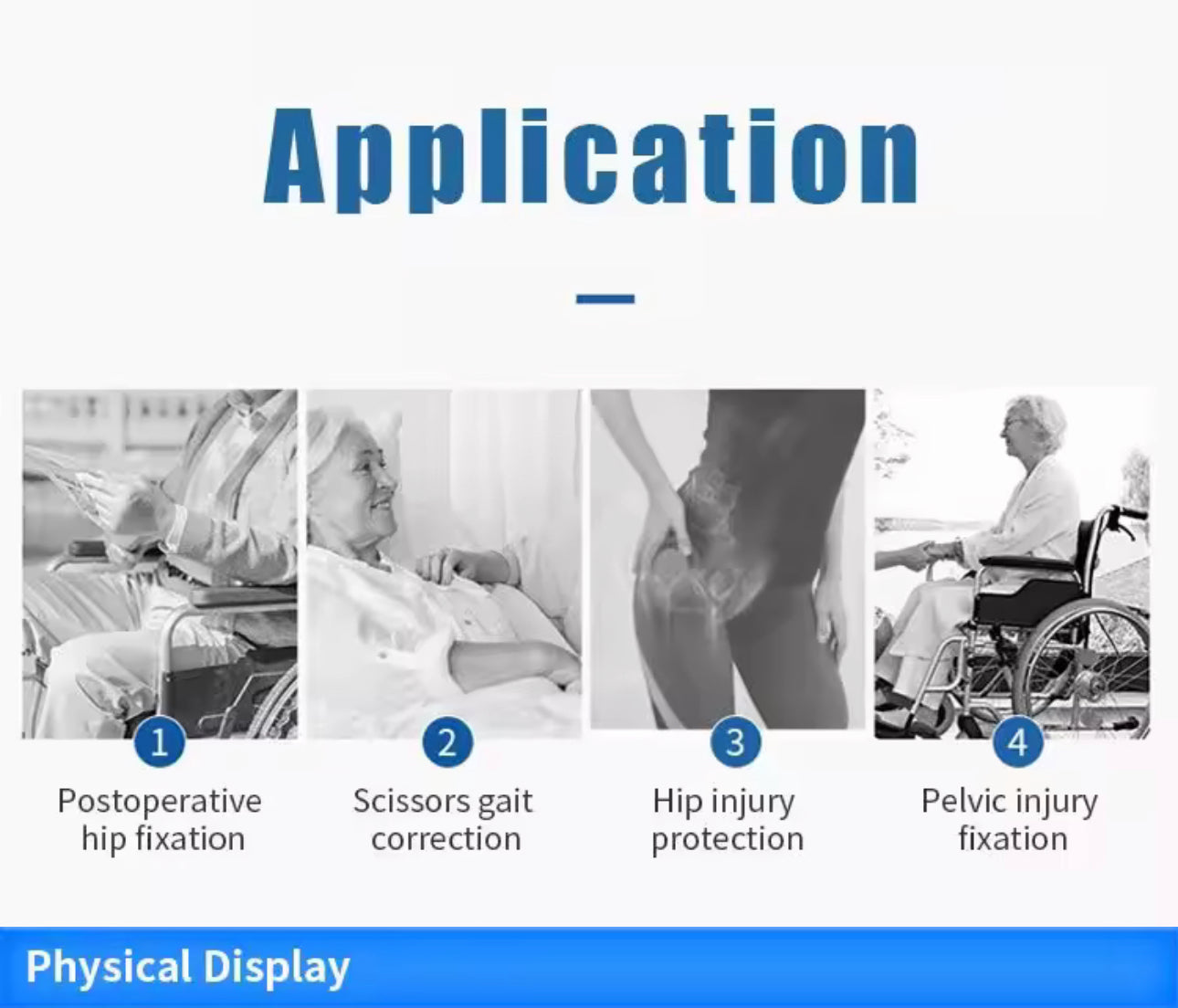 Application

1
Postoperative hip fixation

2
Scissors gait correction

3
Hip injury protection

4
Pelvic injury fixation

Physical Display